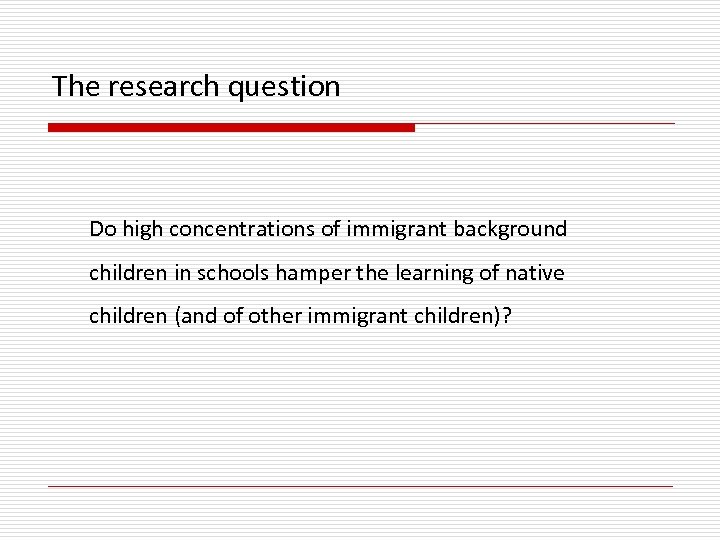 The research question

Do high concentrations of immigrant background children in schools hamper the learning of native children (and of other immigrant children)?